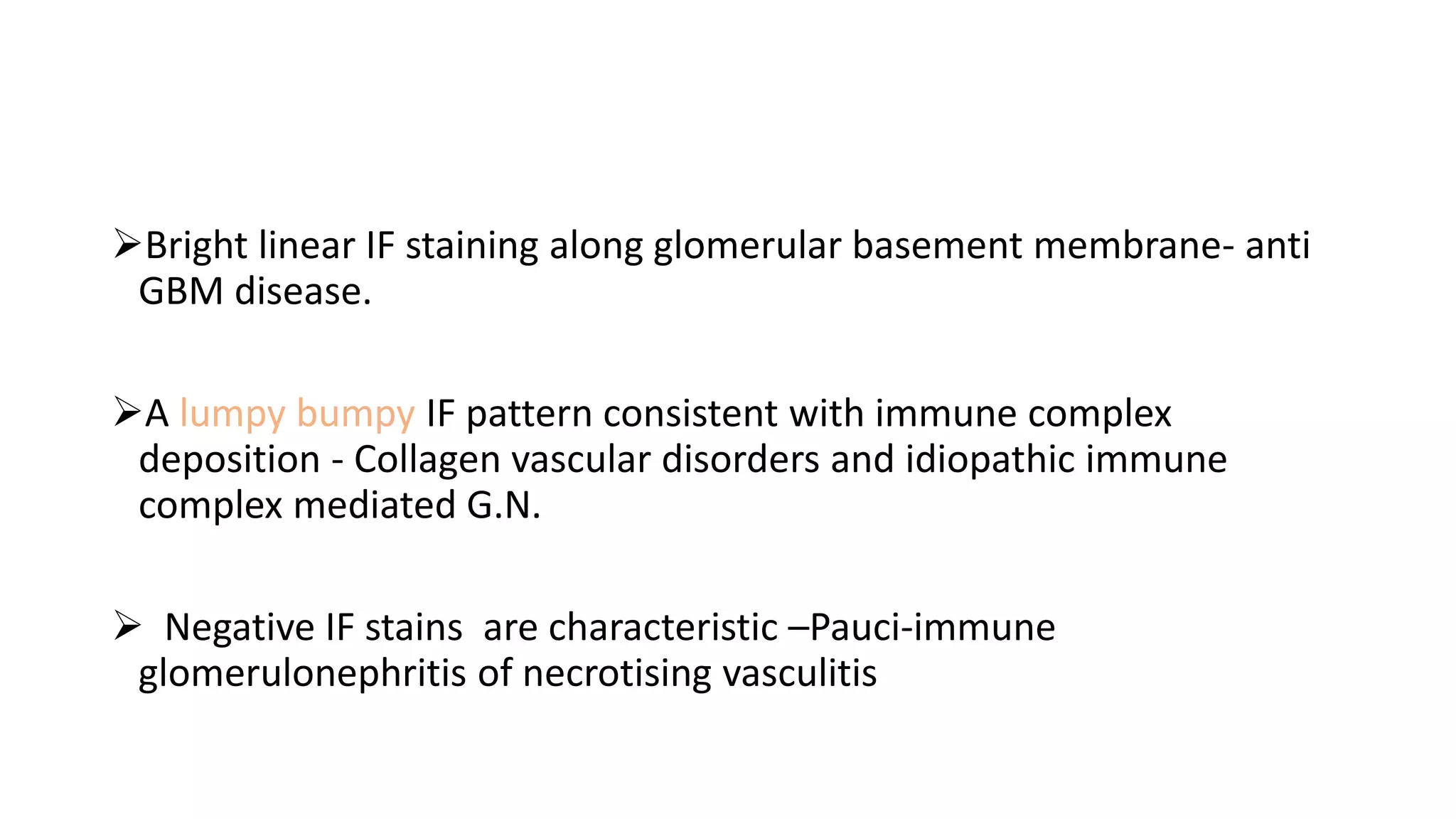 ➢Bright linear IF staining along glomerular basement membrane- anti GBM disease.

➢A lumpy bumpy IF pattern consistent with immune complex deposition - Collagen vascular disorders and idiopathic immune complex mediated G.N.

➢ Negative IF stains are characteristic –Pauci-immune glomerulonephritis of necrotising vasculitis